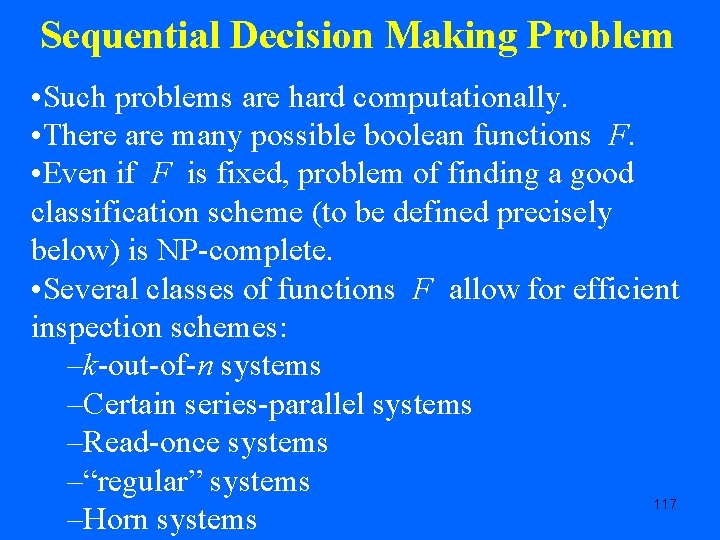 Sequential Decision Making Problem

•Such problems are hard computationally.
•There are many possible boolean functions $F$.
•Even if $F$ is fixed, problem of finding a good classification scheme (to be defined precisely below) is NP-complete.
•Several classes of functions $F$ allow for efficient inspection schemes:
–$k$-out-of-$n$ systems
–Certain series-parallel systems
–Read-once systems
–“regular” systems
–Horn systems

117